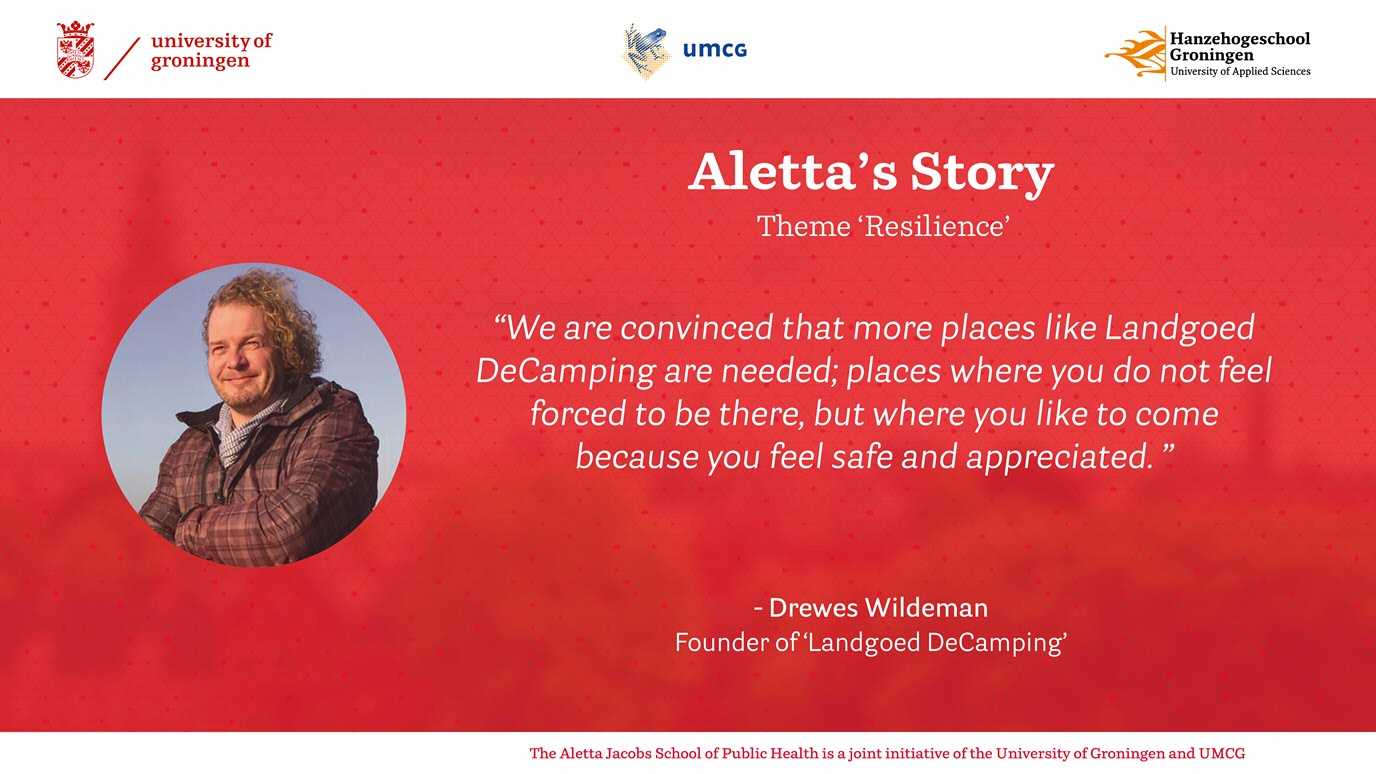 university of groningen

umcg

Hanzehogeschool Groningen
University of Applied Sciences

Aletta's Story
Theme 'Resilience'

"We are convinced that more places like Landgoed DeCamping are needed; places where you do not feel forced to be there, but where you like to come because you feel safe and appreciated. "

- Drewes Wildeman
Founder of 'Landgoed DeCamping'

The Aletta Jacobs School of Public Health is a joint initiative of the University of Groningen and UMCG